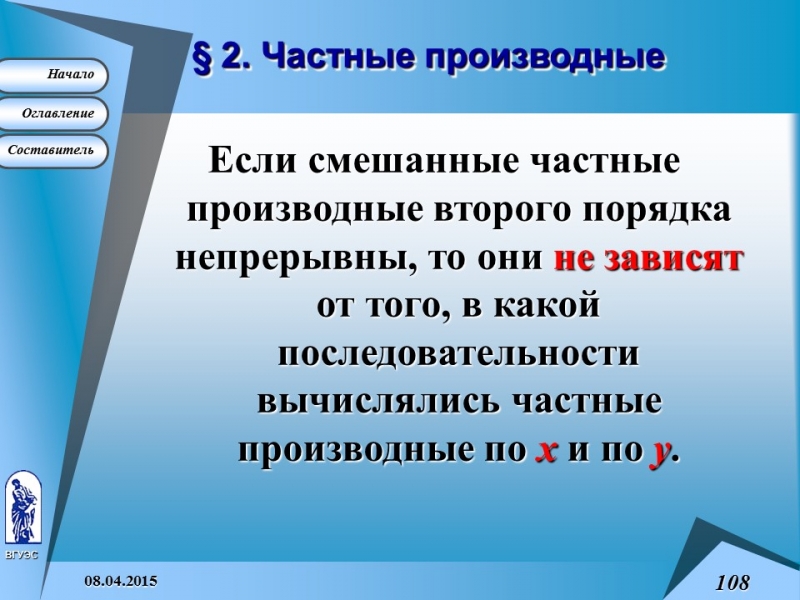 Начало

Оглавление

Составитель

§ 2. Частные производные

Если смешанные частные производные второго порядка непрерывны, то они не зависят от того, в какой последовательности вычислялись частные производные по $x$ и по $y$.

ВГУЭС

08.04.2015

108